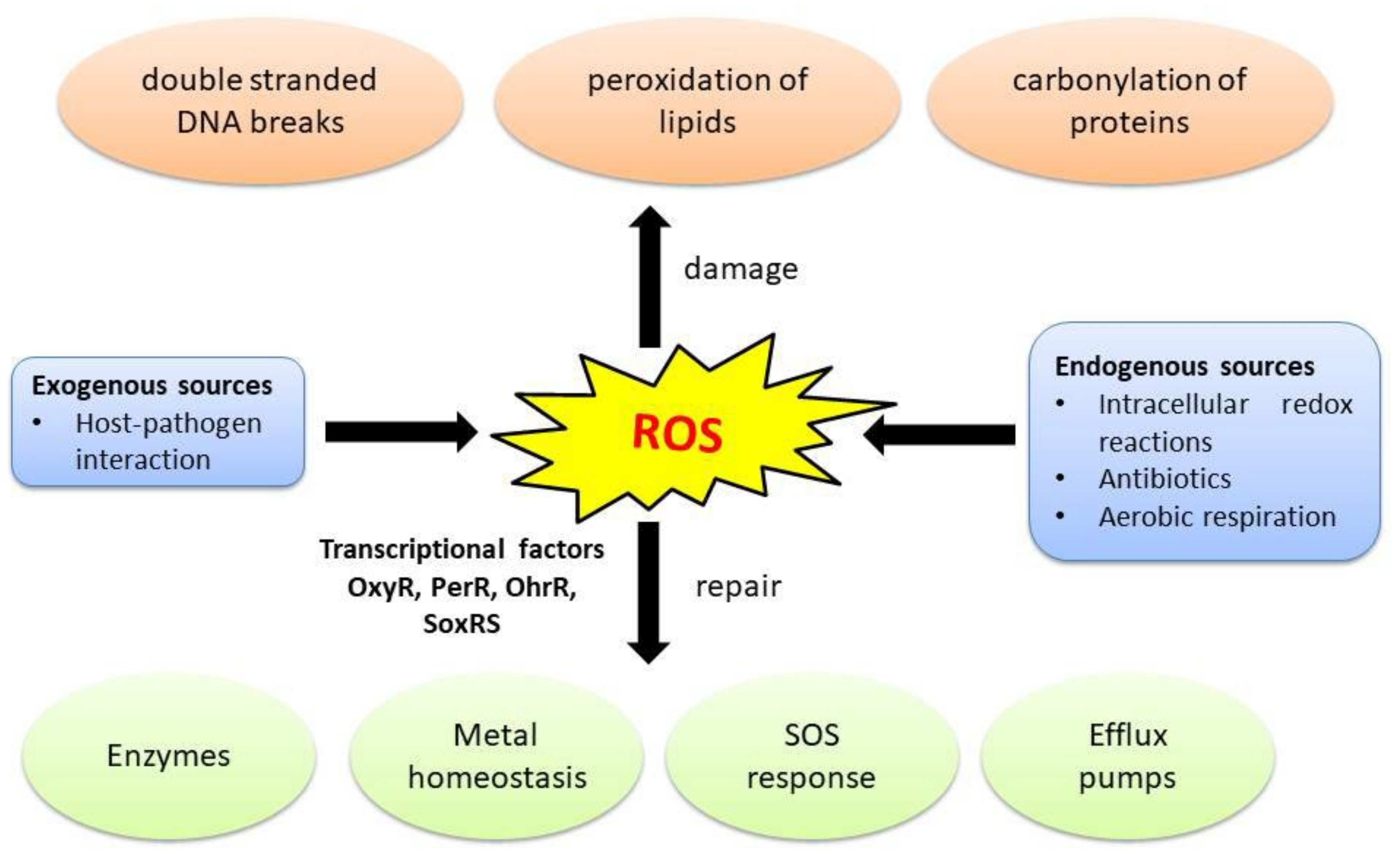 double stranded DNA breaks

peroxidation of lipids

carbonylation of proteins

damage

Exogenous sources
• Host-pathogen interaction

ROS

Endogenous sources
• Intracellular redox reactions
• Antibiotics
• Aerobic respiration

Transcriptional factors OxyR, PerR, OhrR, SoxRS

repair

Enzymes

Metal homeostasis

SOS response

Efflux pumps